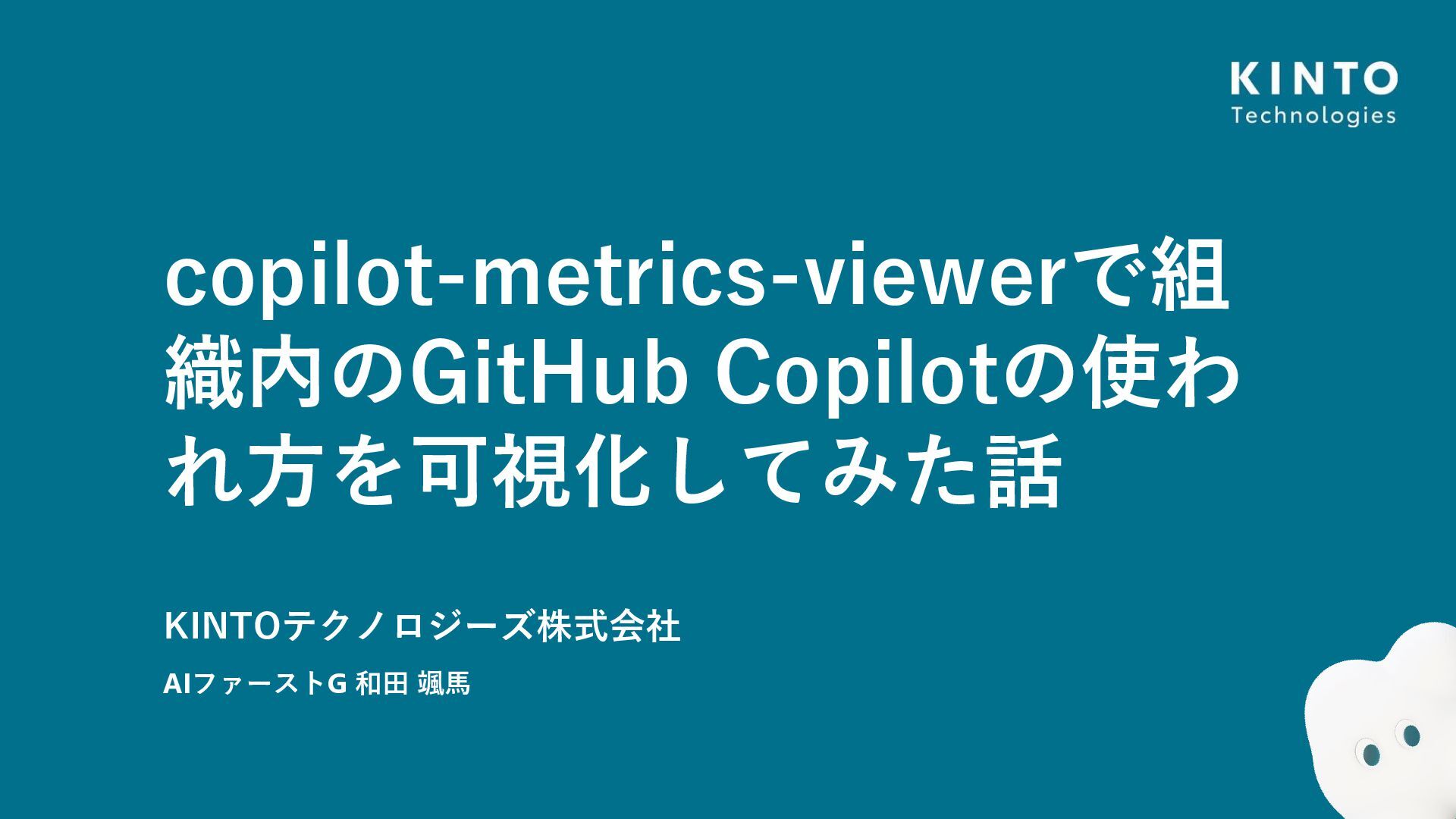 KINTO
Technologies

copilot-metrics-viewerで組織内のGitHub Copilotの使われ方を可視化してみた話

KINTOテクノロジーズ株式会社

AIファーストG 和田 颯馬